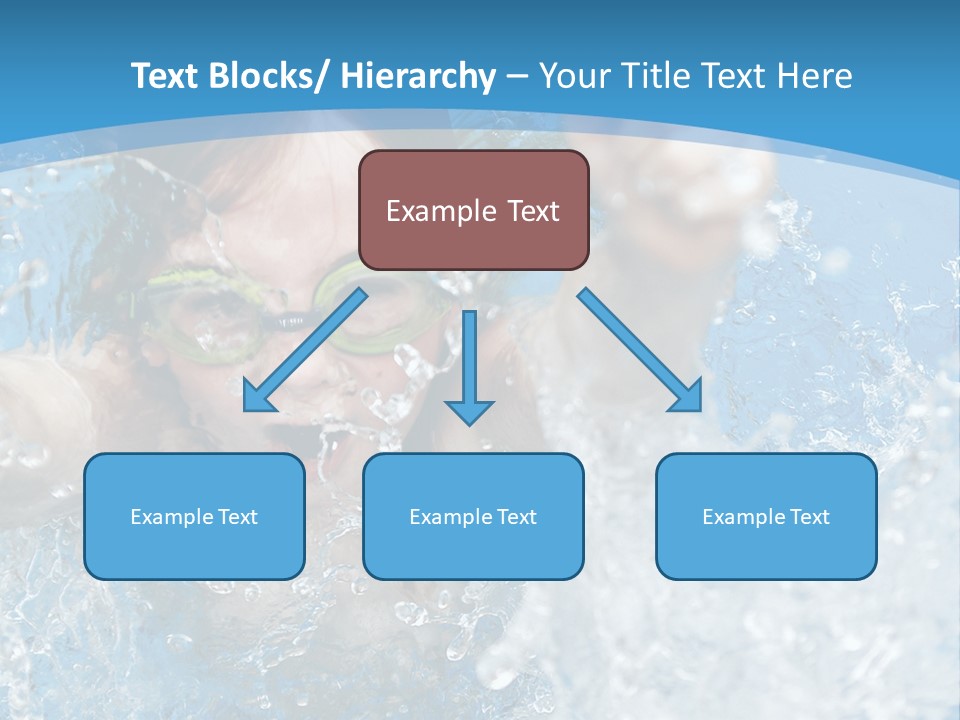 Text Blocks/ Hierarchy – Your Title Text Here

Example Text

Example Text

Example Text

Example Text